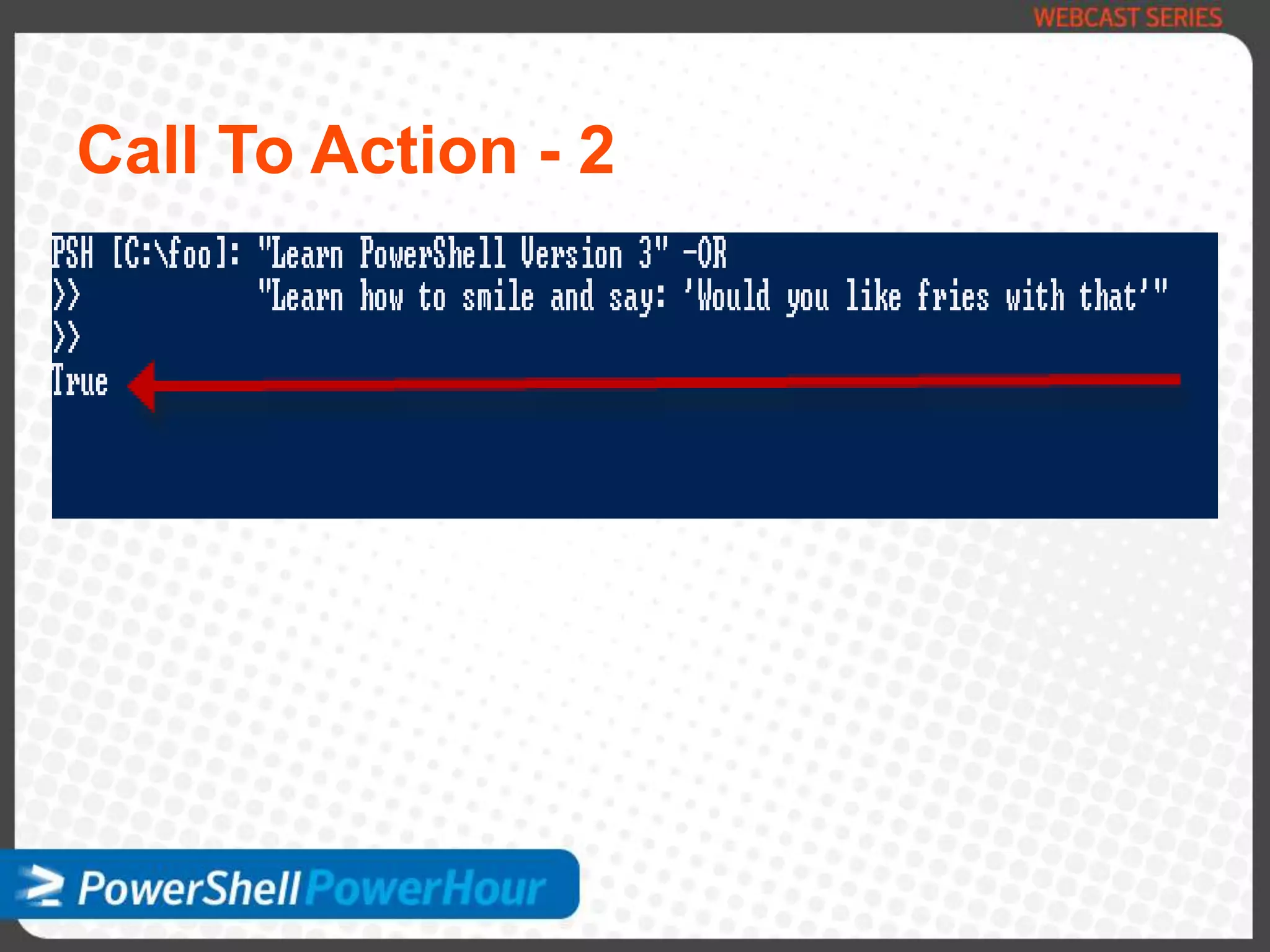 WEBCAST SERIES

Call To Action - 2

PSH [C:\foo]: "Learn PowerShell Version 3" -OR
>> "Learn how to smile and say: 'Would you like fries with that'"
>>
True

PowerShell PowerHour